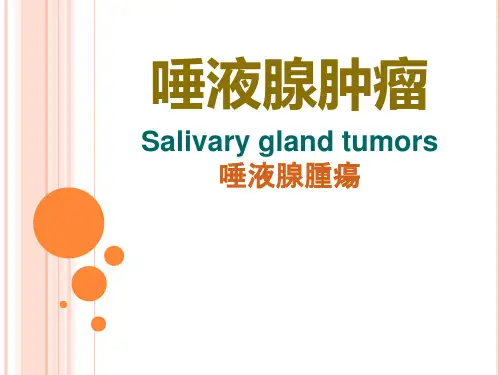 唾液腺肿瘤

Salivary gland tumors
唾液腺腫瘍